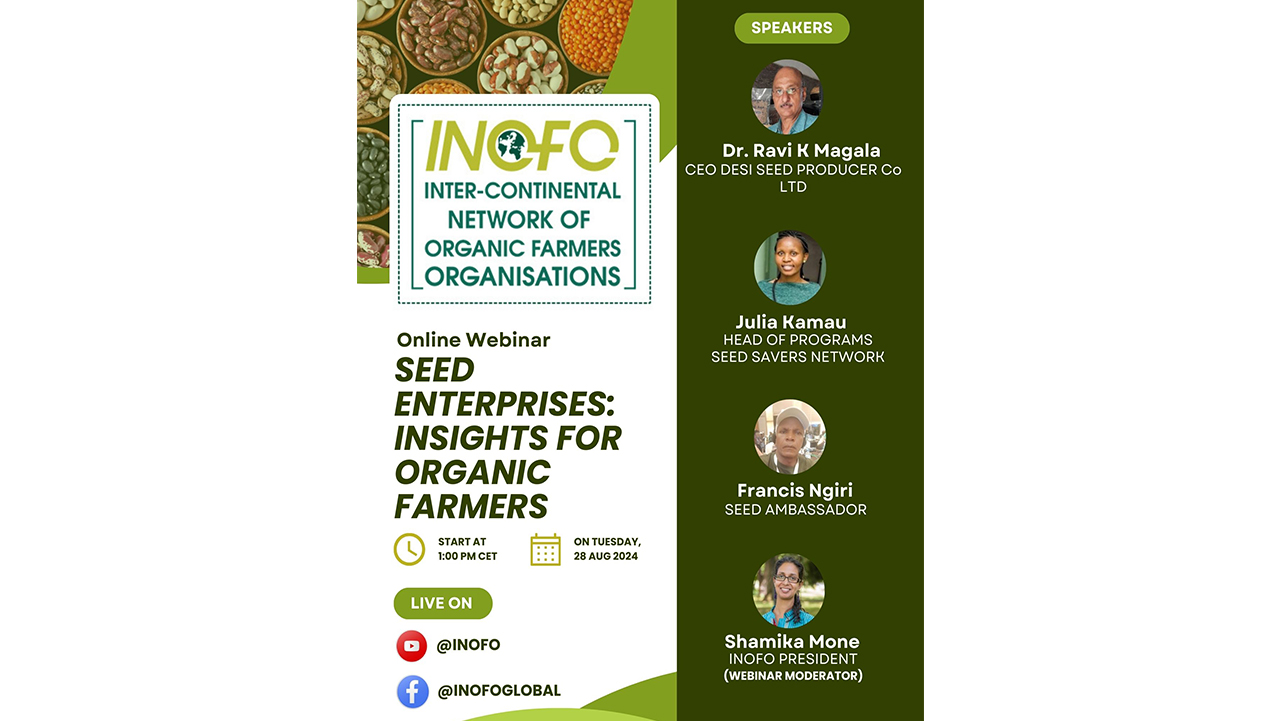 INOFO
INTER-CONTINENTAL NETWORK OF ORGANIC FARMERS ORGANISATIONS

Online Webinar
SEED ENTERPRISES: INSIGHTS FOR ORGANIC FARMERS

START AT 1:00 PM CET

ON TUESDAY, 28 AUG 2024

LIVE ON
@INOFO
@INOFOGLOBAL

SPEAKERS

Dr. Ravi K Magala
CEO DESI SEED PRODUCER Co LTD

Julia Kamau
HEAD OF PROGRAMS SEED SAVERS NETWORK

Francis Ngiri
SEED AMBASSADOR

Shamika Mone
INOFO PRESIDENT
(WEBINAR MODERATOR)